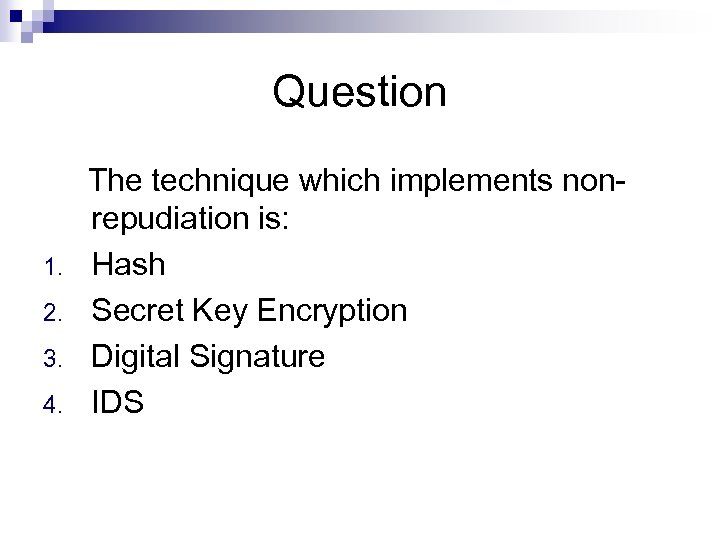 Question

The technique which implements non-repudiation is:

1. Hash
2. Secret Key Encryption
3. Digital Signature
4. IDS